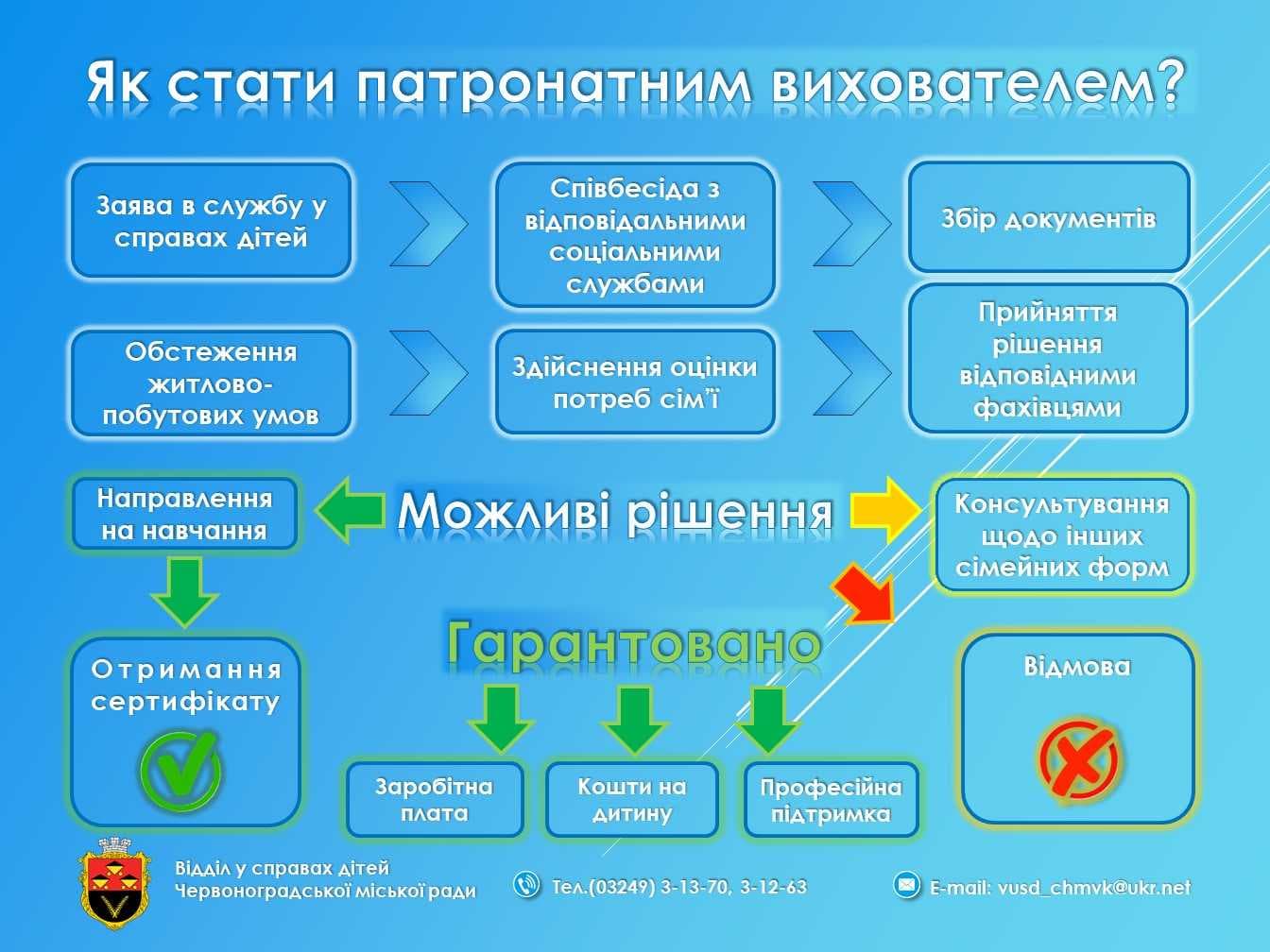 Як стати патронатним вихователем?

Заява в службу у справах дітей

Співбесіда з відповідальними соціальними службами

Збір документів

Обстеження житлово-побутових умов

Здійснення оцінки потреб сім'ї

Прийняття рішення відповідними фахівцями

Направлення на навчання

Можливі рішення

Консультування щодо інших сімейних форм

Отримання сертифікату

Гарантовано

Відмова

Заробітна плата

Кошти на дитину

Професійна підтримка

Відділ у справах дітей Червоноградської міської ради

Тел.(03249) 3-13-70, 3-12-63

E-mail: vusd_chmvk@ukr.net